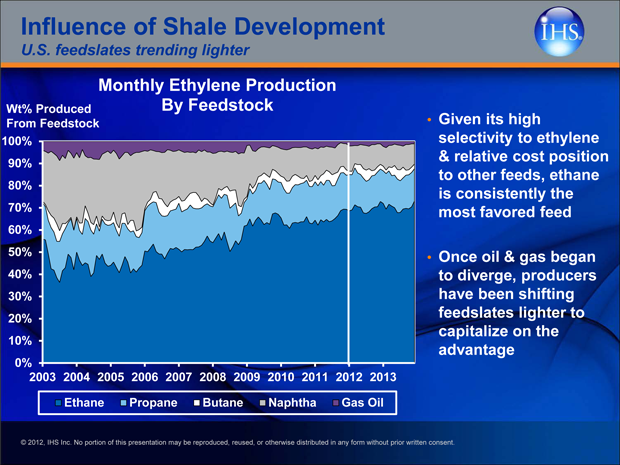 Influence of Shale Development
U.S. feedslates trending lighter

IHS

Monthly Ethylene Production
By Feedstock

Wt% Produced From Feedstock

100%
90%
80%
70%
60%
50%
40%
30%
20%
10%
0%

2003 2004 2005 2006 2007 2008 2009 2010 2011 2012 2013

Ethane Propane Butane Naphtha Gas Oil

• Given its high selectivity to ethylene & relative cost position to other feeds, ethane is consistently the most favored feed

• Once oil & gas began to diverge, producers have been shifting feedslates lighter to capitalize on the advantage

© 2012, IHS Inc. No portion of this presentation may be reproduced, reused, or otherwise distributed in any form without prior written consent.